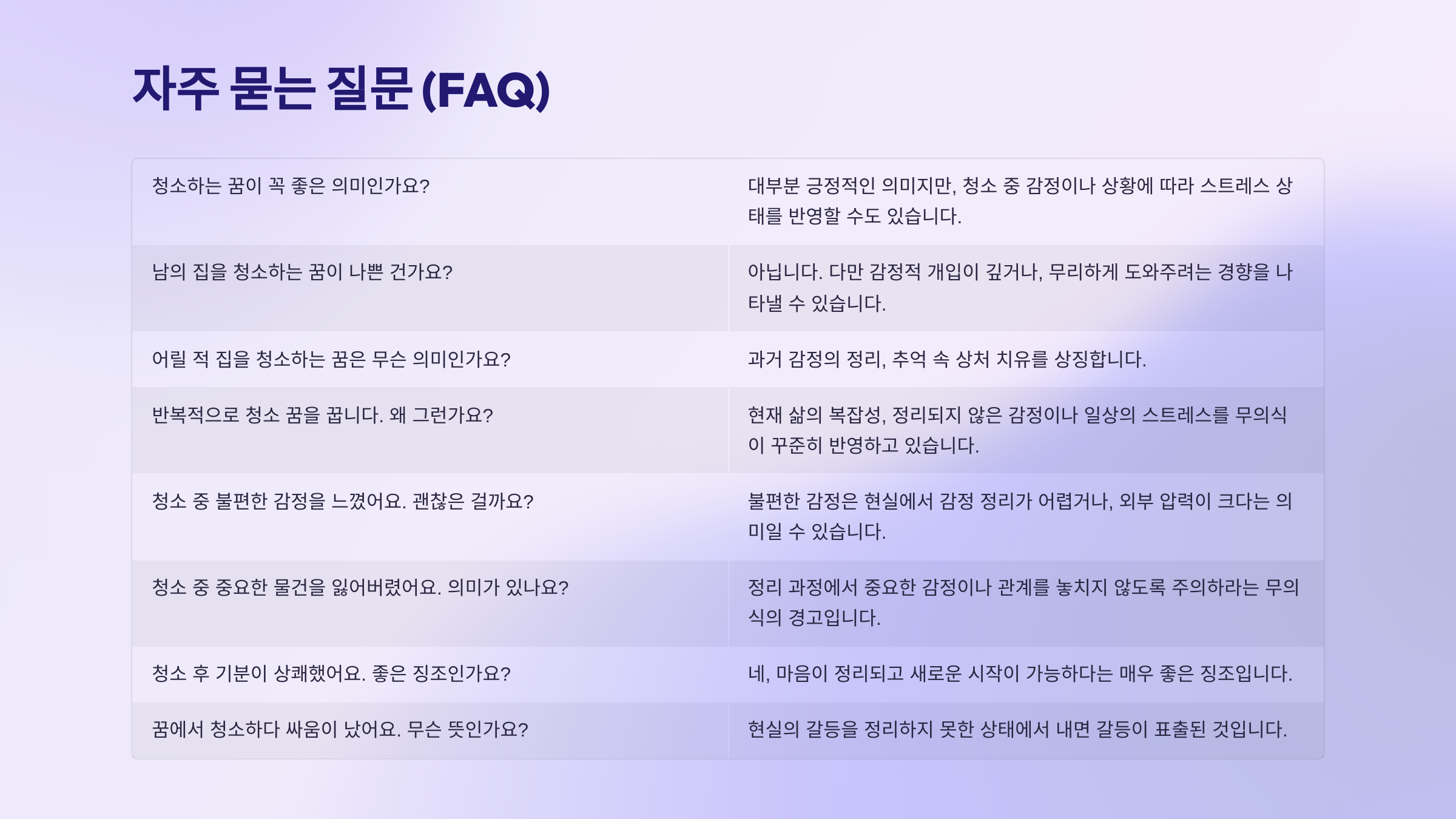 자주 묻는 질문 (FAQ)

| | |
|---|---|
| 청소하는 꿈이 꼭 좋은 의미인가요? | 대부분 긍정적인 의미지만, 청소 중 감정이나 상황에 따라 스트레스 상태를 반영할 수도 있습니다. |
| 남의 집을 청소하는 꿈이 나쁜 건가요? | 아닙니다. 다만 감정적 개입이 깊거나, 무리하게 도와주려는 경향을 나타낼 수 있습니다. |
| 어릴 적 집을 청소하는 꿈은 무슨 의미인가요? | 과거 감정의 정리, 추억 속 상처 치유를 상징합니다. |
| 반복적으로 청소 꿈을 꿉니다. 왜 그런가요? | 현재 삶의 복잡성, 정리되지 않은 감정이나 일상의 스트레스를 무의식이 꾸준히 반영하고 있습니다. |
| 청소 중 불편한 감정을 느꼈어요. 괜찮은 걸까요? | 불편한 감정은 현실에서 감정 정리가 어렵거나, 외부 압력이 크다는 의미일 수 있습니다. |
| 청소 중 중요한 물건을 잃어버렸어요. 의미가 있나요? | 정리 과정에서 중요한 감정이나 관계를 놓치지 않도록 주의하라는 무의식의 경고입니다. |
| 청소 후 기분이 상쾌했어요. 좋은 징조인가요? | 네, 마음이 정리되고 새로운 시작이 가능하다는 매우 좋은 징조입니다. |
| 꿈에서 청소하다 싸움이 났어요. 무슨 뜻인가요? | 현실의 갈등을 정리하지 못한 상태에서 내면 갈등이 표출된 것입니다. |